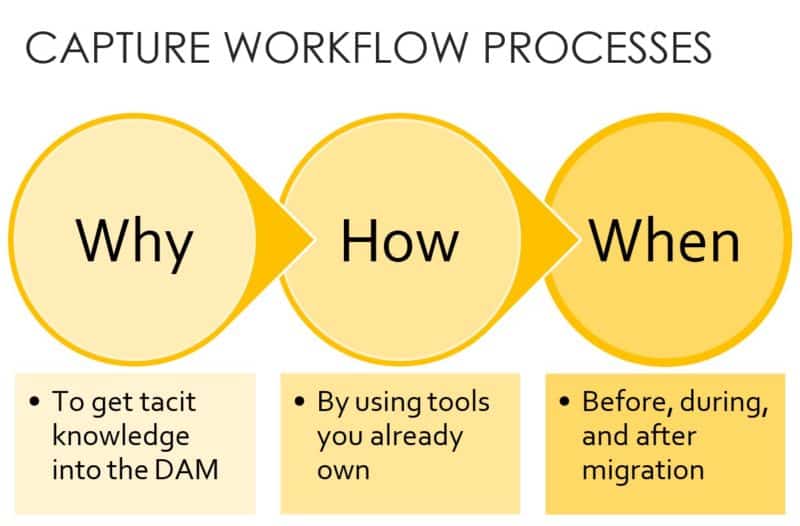 CAPTURE WORKFLOW PROCESSES

Why

How

When

• To get tacit knowledge into the DAM

• By using tools you already own

• Before, during, and after migration